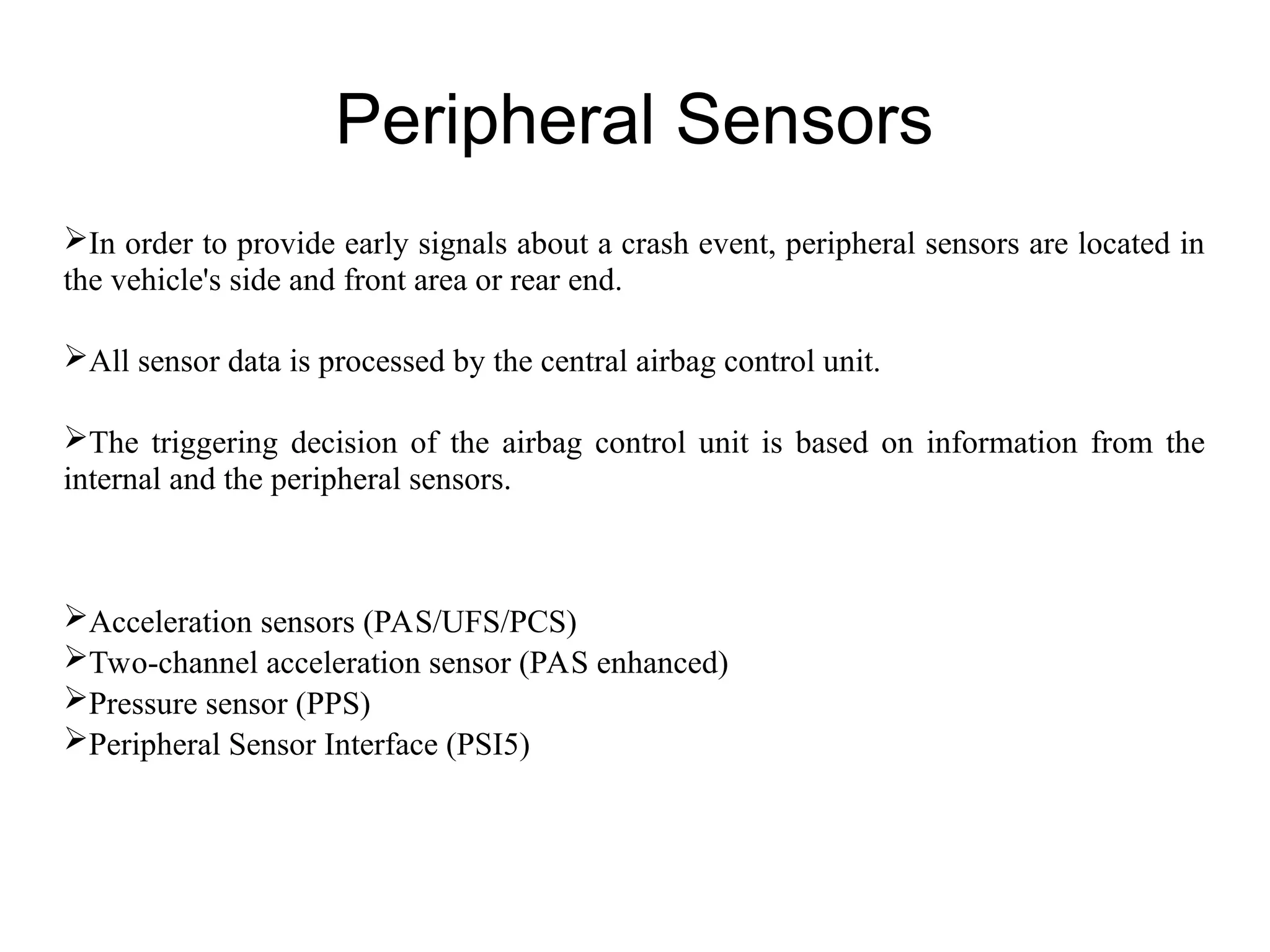 Peripheral Sensors

➢In order to provide early signals about a crash event, peripheral sensors are located in the vehicle's side and front area or rear end.

➢All sensor data is processed by the central airbag control unit.

➢The triggering decision of the airbag control unit is based on information from the internal and the peripheral sensors.

➢Acceleration sensors (PAS/UFS/PCS)
➢Two-channel acceleration sensor (PAS enhanced)
➢Pressure sensor (PPS)
➢Peripheral Sensor Interface (PSI5)